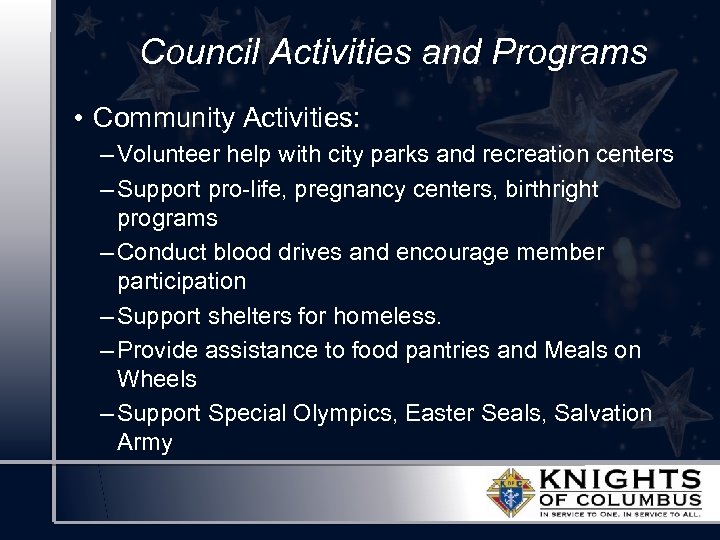 Council Activities and Programs

• Community Activities:
– Volunteer help with city parks and recreation centers
– Support pro-life, pregnancy centers, birthright programs
– Conduct blood drives and encourage member participation
– Support shelters for homeless.
– Provide assistance to food pantries and Meals on Wheels
– Support Special Olympics, Easter Seals, Salvation Army

KNIGHTS OF COLUMBUS
IN SERVICE TO ONE. IN SERVICE TO ALL.